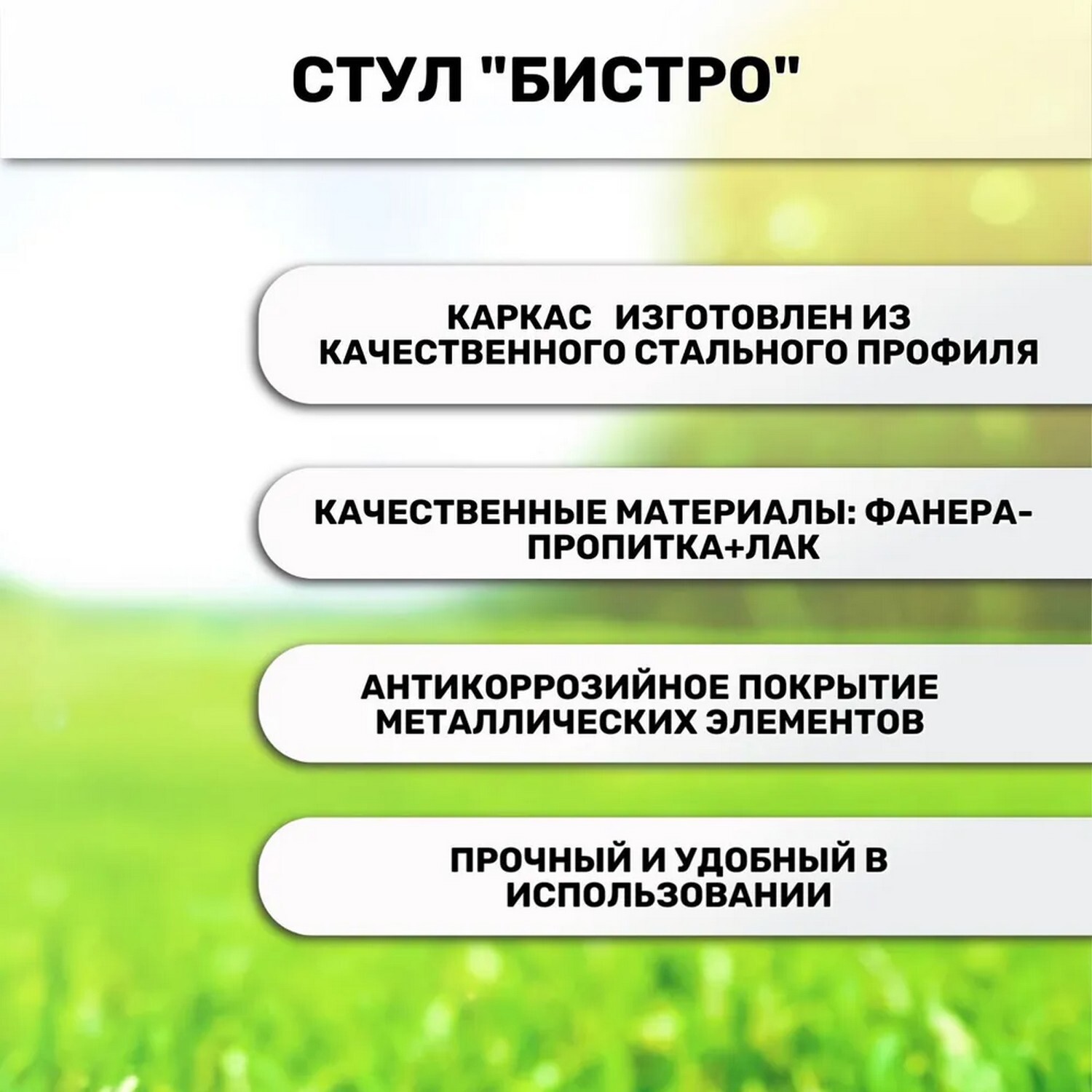 СТУЛ "БИСТРО"

КАРКАС ИЗГОТОВЛЕН ИЗ КАЧЕСТВЕННОГО СТАЛЬНОГО ПРОФИЛЯ

КАЧЕСТВЕННЫЕ МАТЕРИАЛЫ: ФАНЕРА-ПРОПИТКА+ЛАК

АНТИКОРРОЗИЙНОЕ ПОКРЫТИЕ МЕТАЛЛИЧЕСКИХ ЭЛЕМЕНТОВ

ПРОЧНЫЙ И УДОБНЫЙ В ИСПОЛЬЗОВАНИИ